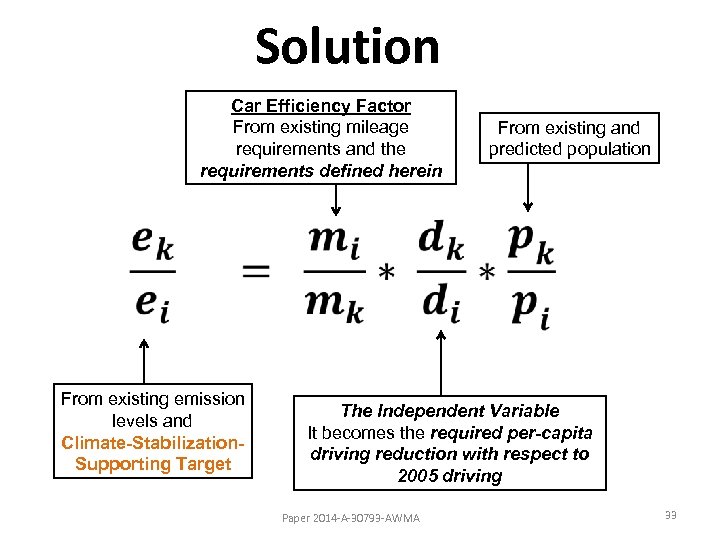 Solution

Car Efficiency Factor
From existing mileage requirements and the requirements defined herein

From existing and predicted population

$\frac{e_k}{e_i} = \frac{m_i}{m_k} * \frac{d_k}{d_i} * \frac{p_k}{p_i}$

From existing emission levels and Climate-Stabilization-Supporting Target

The Independent Variable
It becomes the required per-capita driving reduction with respect to 2005 driving

Paper 2014-A-30793-AWMA

33